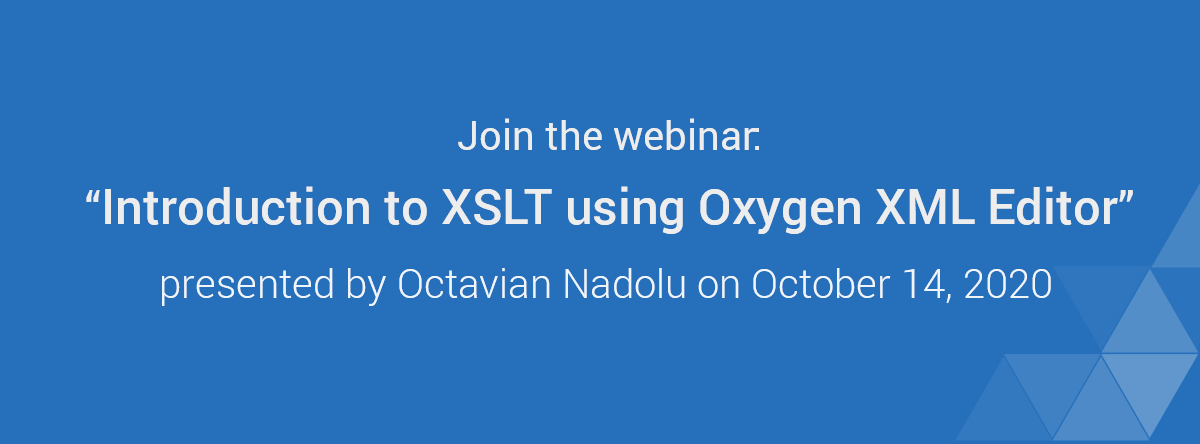 Join the webinar:

“Introduction to XSLT using Oxygen XML Editor”

presented by Octavian Nadolu on October 14, 2020